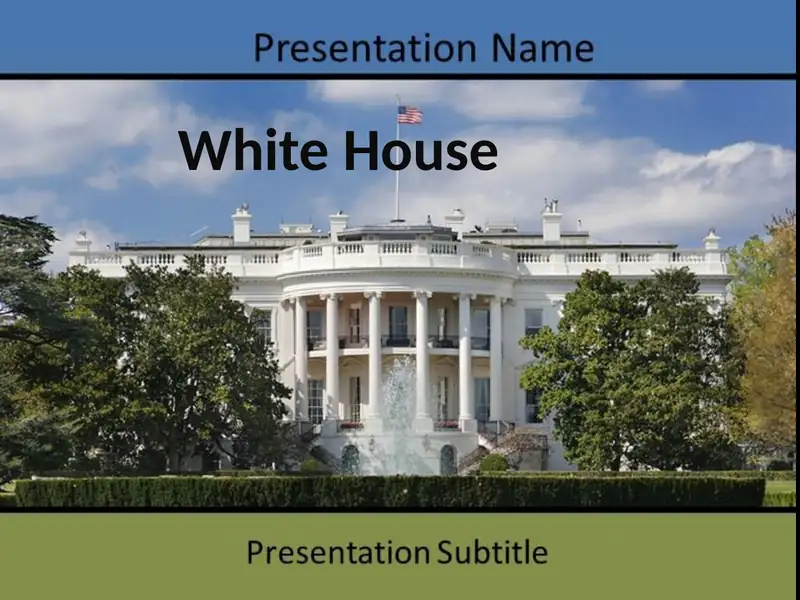 Presentation Name

White House

Presentation Subtitle